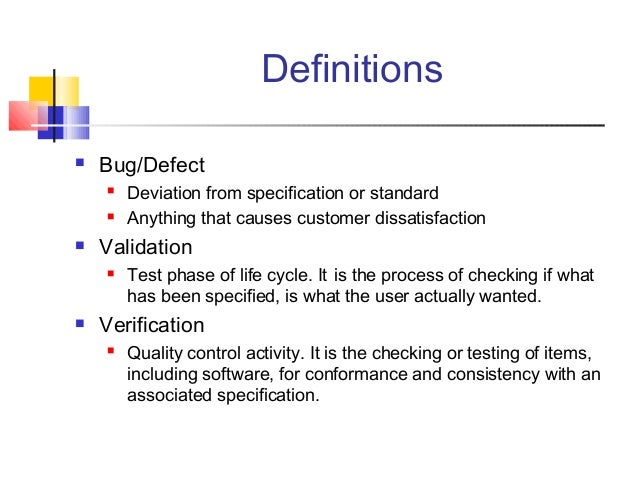 Definitions

- Bug/Defect
  - Deviation from specification or standard
  - Anything that causes customer dissatisfaction
- Validation
  - Test phase of life cycle. It is the process of checking if what has been specified, is what the user actually wanted.
- Verification
  - Quality control activity. It is the checking or testing of items, including software, for conformance and consistency with an associated specification.